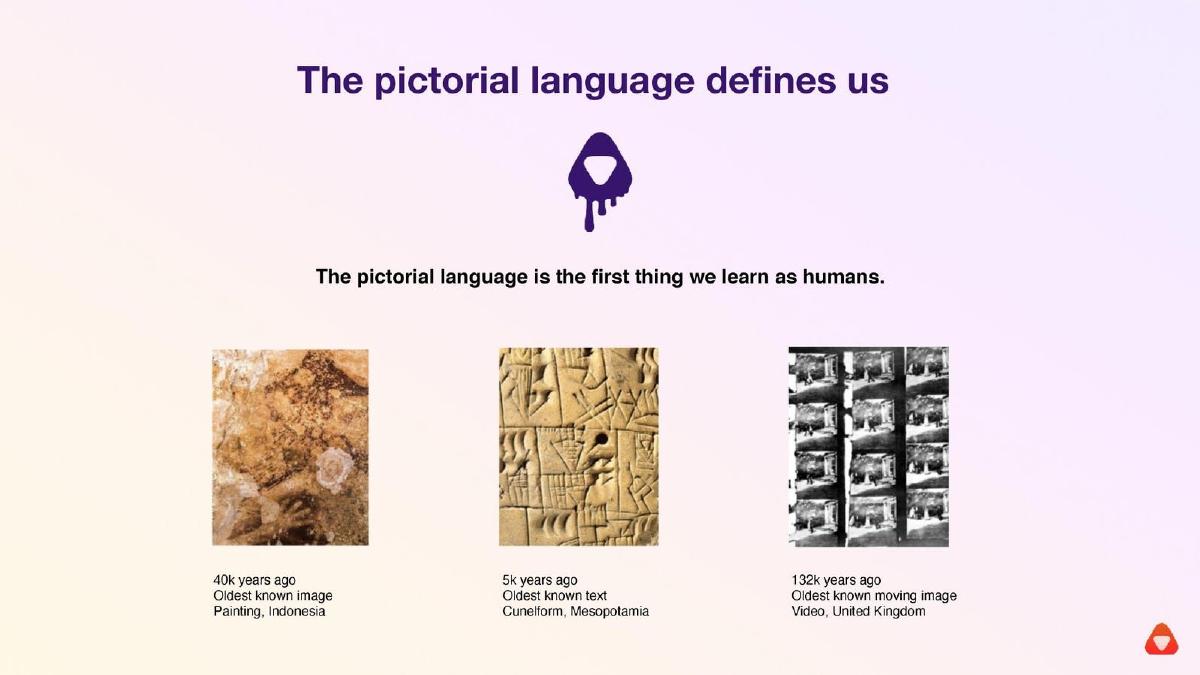 The pictorial language defines us

The pictorial language is the first thing we learn as humans.

40k years ago
Oldest known image
Painting, Indonesia

5k years ago
Oldest known text
Cuneiform, Mesopotamia

132k years ago
Oldest known moving image
Video, United Kingdom